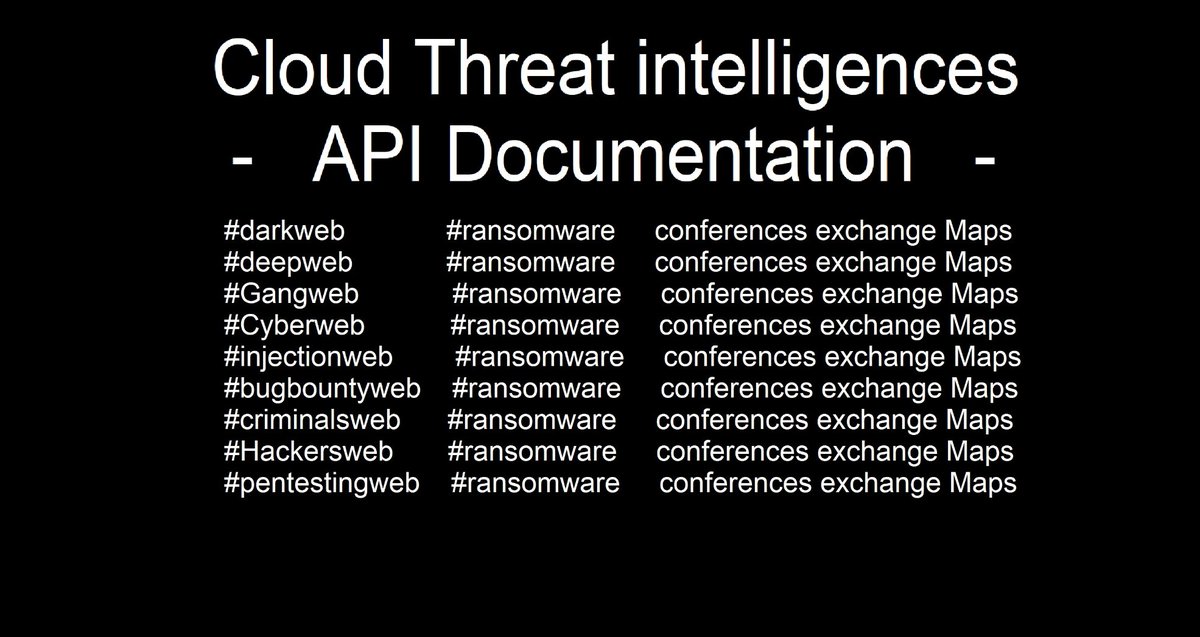 Cloud Threat intelligences
- API Documentation -

#darkweb #ransomware conferences exchange Maps
#deepweb #ransomware conferences exchange Maps
#Gangweb #ransomware conferences exchange Maps
#Cyberweb #ransomware conferences exchange Maps
#injectionweb #ransomware conferences exchange Maps
#bugbountyweb #ransomware conferences exchange Maps
#criminalsweb #ransomware conferences exchange Maps
#Hackersweb #ransomware conferences exchange Maps
#pentestingweb #ransomware conferences exchange Maps